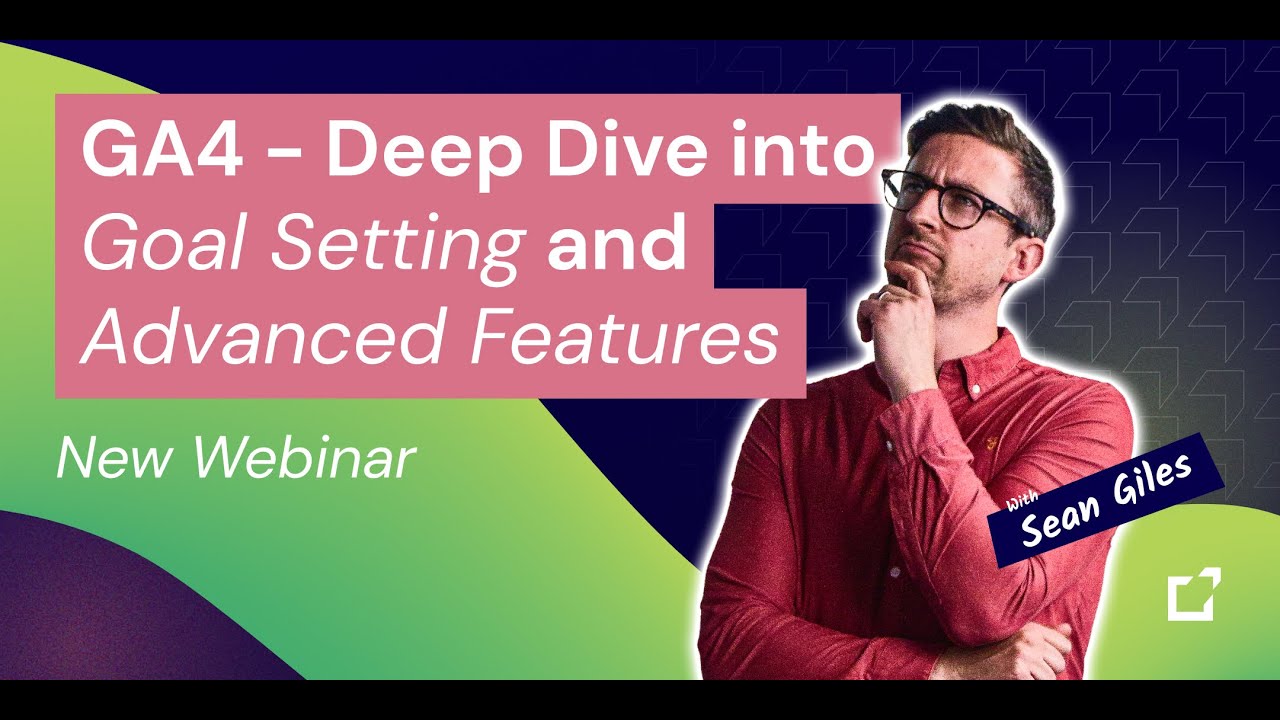 GA4 - Deep Dive into Goal Setting and Advanced Features

New Webinar

With Sean Giles